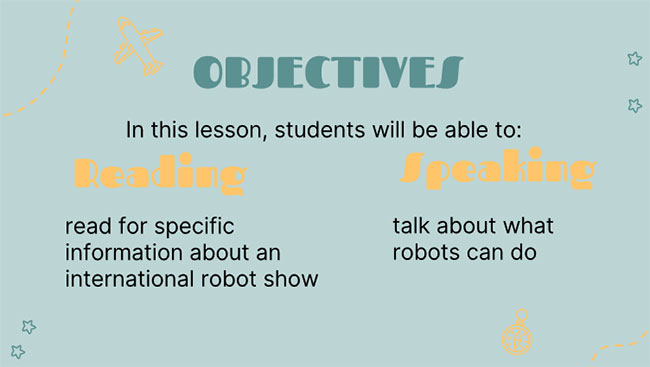 OBJECTIVES

In this lesson, students will be able to:

Reading

read for specific information about an international robot show

Speaking

talk about what robots can do